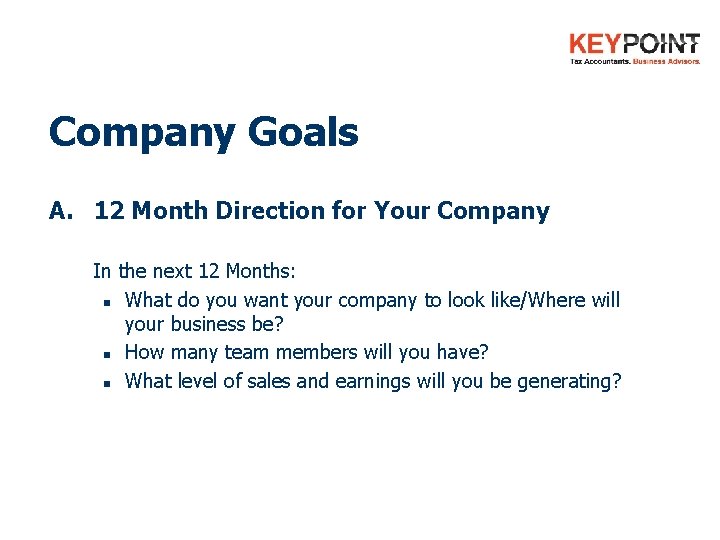 KEYPOINT
Tax Accountants. Business Advisors.

Company Goals

A. 12 Month Direction for Your Company

In the next 12 Months:

- What do you want your company to look like/Where will your business be?
- How many team members will you have?
- What level of sales and earnings will you be generating?